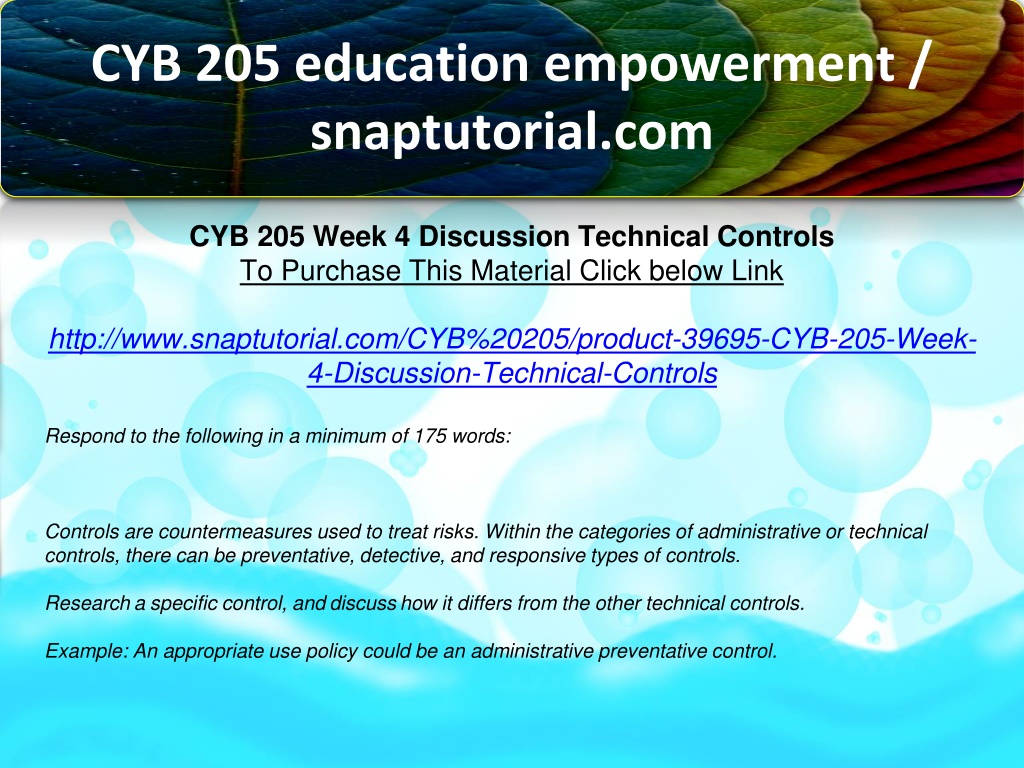 CYB 205 education empowerment / snaptutorial.com

CYB 205 Week 4 Discussion Technical Controls
To Purchase This Material Click below Link

http://www.snaptutorial.com/CYB%20205/product-39695-CYB-205-Week-4-Discussion-Technical-Controls

Respond to the following in a minimum of 175 words:

Controls are countermeasures used to treat risks. Within the categories of administrative or technical controls, there can be preventative, detective, and responsive types of controls.

Research a specific control, and discuss how it differs from the other technical controls.

Example: An appropriate use policy could be an administrative preventative control.